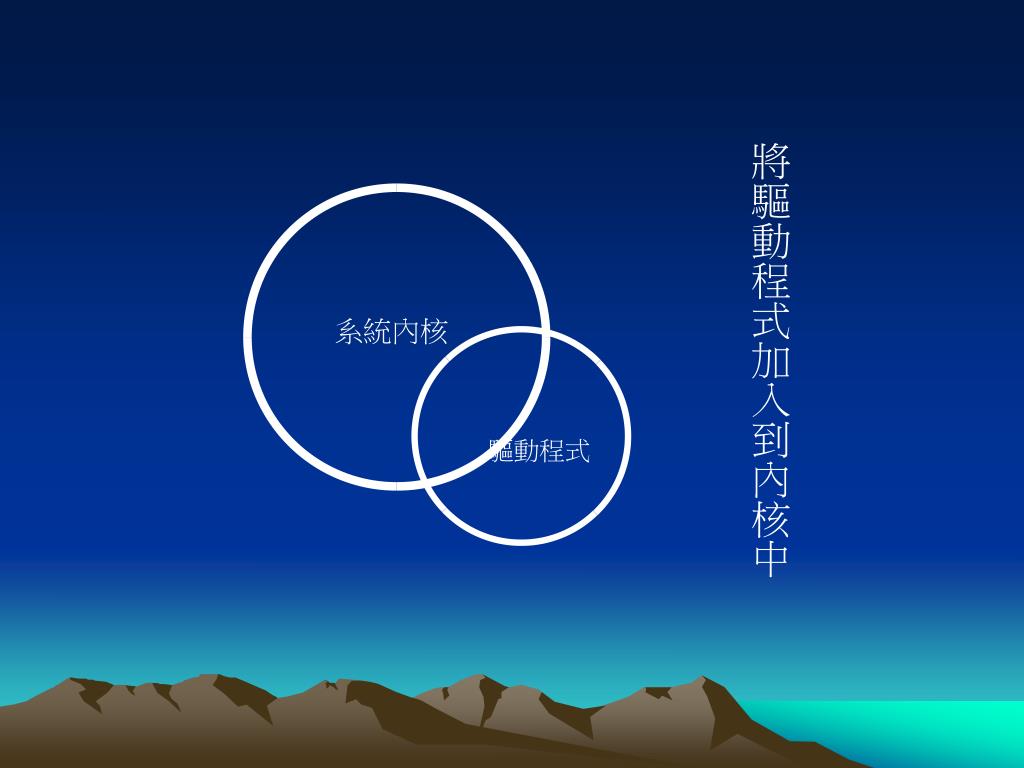 將驅動程式加入到內核中

系統內核

驅動程式